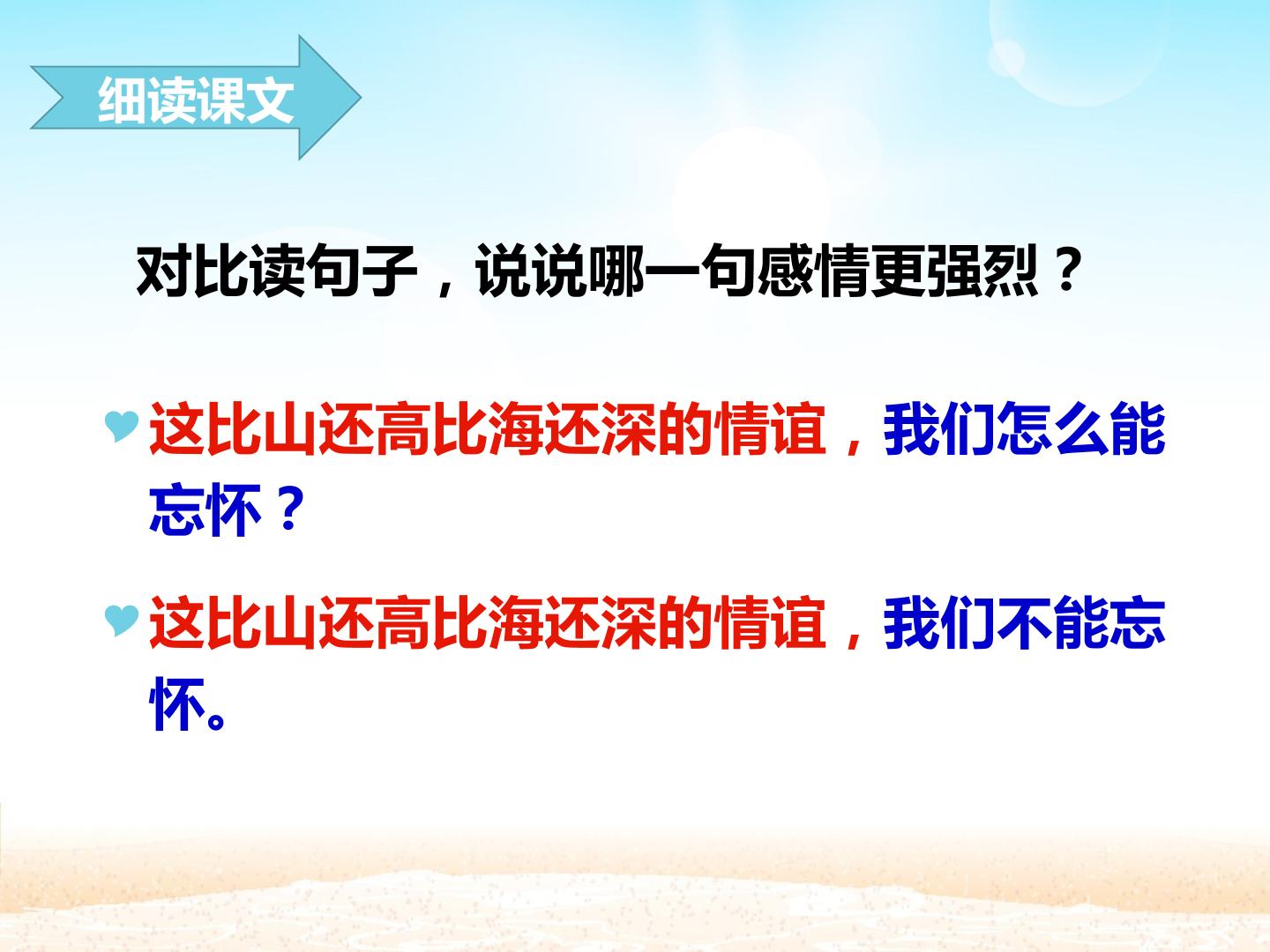 细读课文

对比读句子，说说哪一句感情更强烈？

这比山还高比海还深的情谊，我们怎么能忘怀？

这比山还高比海还深的情谊，我们不能忘怀。